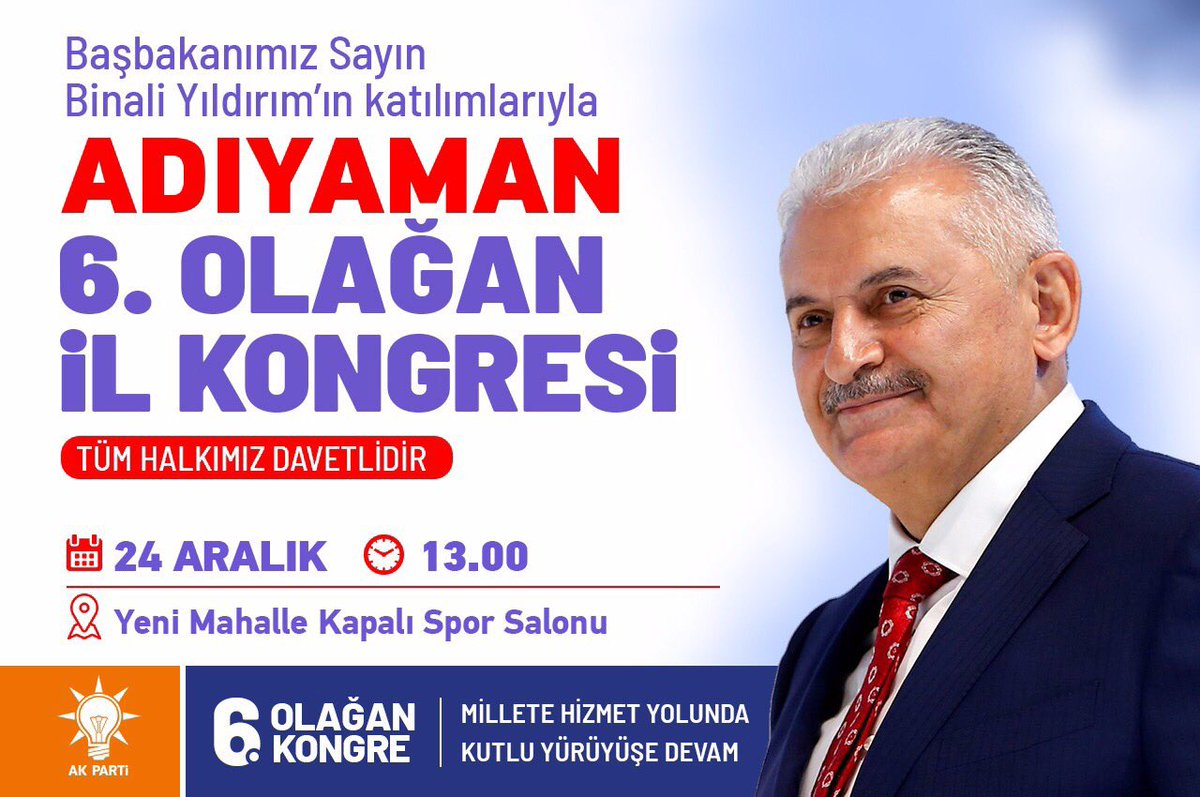 Başbakanımız Sayın Binali Yıldırım'ın katılımlarıyla

ADIYAMAN
6. OLAĞAN
İL KONGRESİ

TÜM HALKIMIZ DAVETLİDİR

24 ARALIK 13.00

Yeni Mahalle Kapalı Spor Salonu

AK PARTİ

6. OLAĞAN KONGRE

MİLLETE HİZMET YOLUNDA KUTLU YÜRÜYÜŞE DEVAM